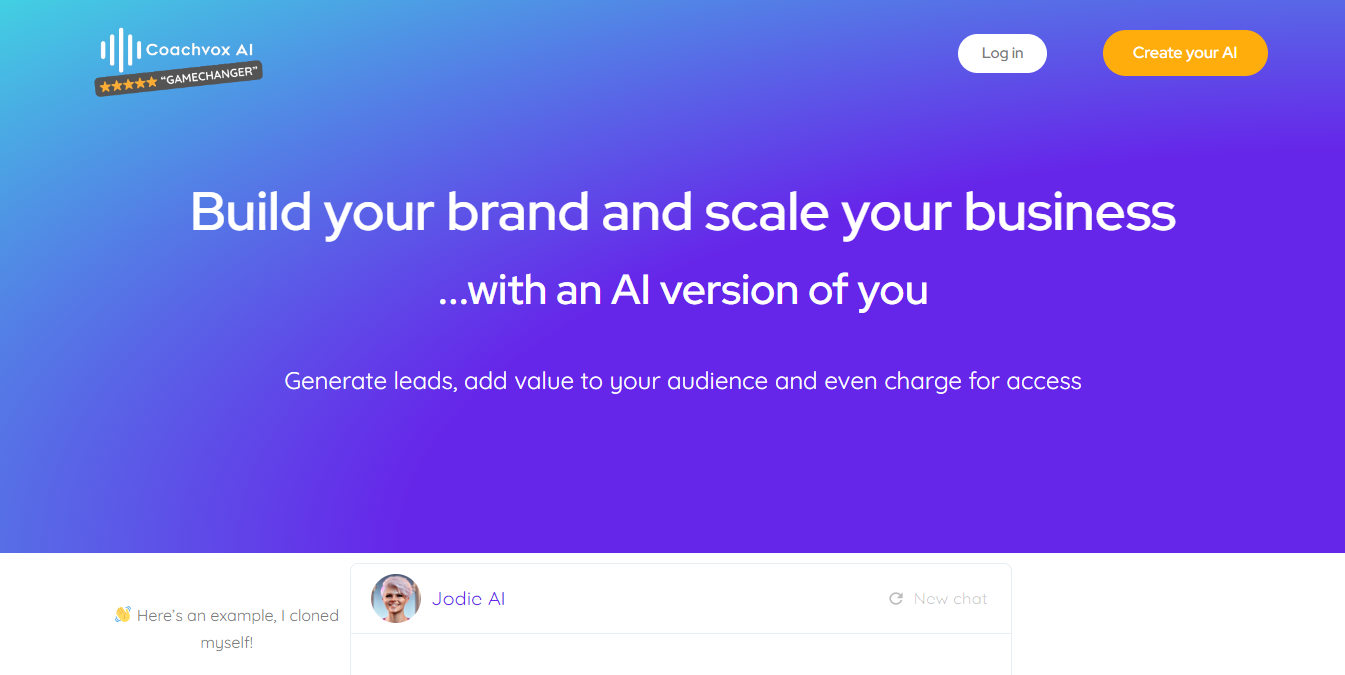 Coachvox AI
★★★★★ "GAMECHANGER"

Log in

Create your AI

Build your brand and scale your business

...with an AI version of you

Generate leads, add value to your audience and even charge for access

👋 Here's an example, I cloned myself!

Jodie AI

New chat